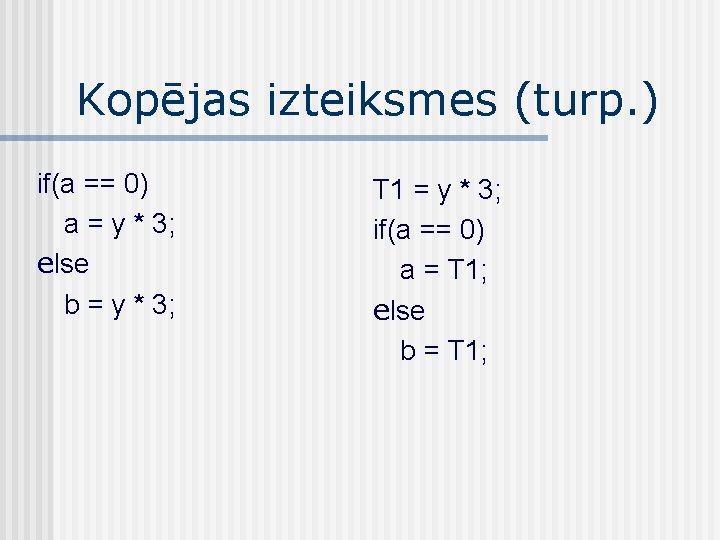 Kopējas izteiksmes (turp.)

if(a == 0)
a = y * 3;
else
b = y * 3;

T1 = y * 3;
if(a == 0)
a = T1;
else
b = T1;